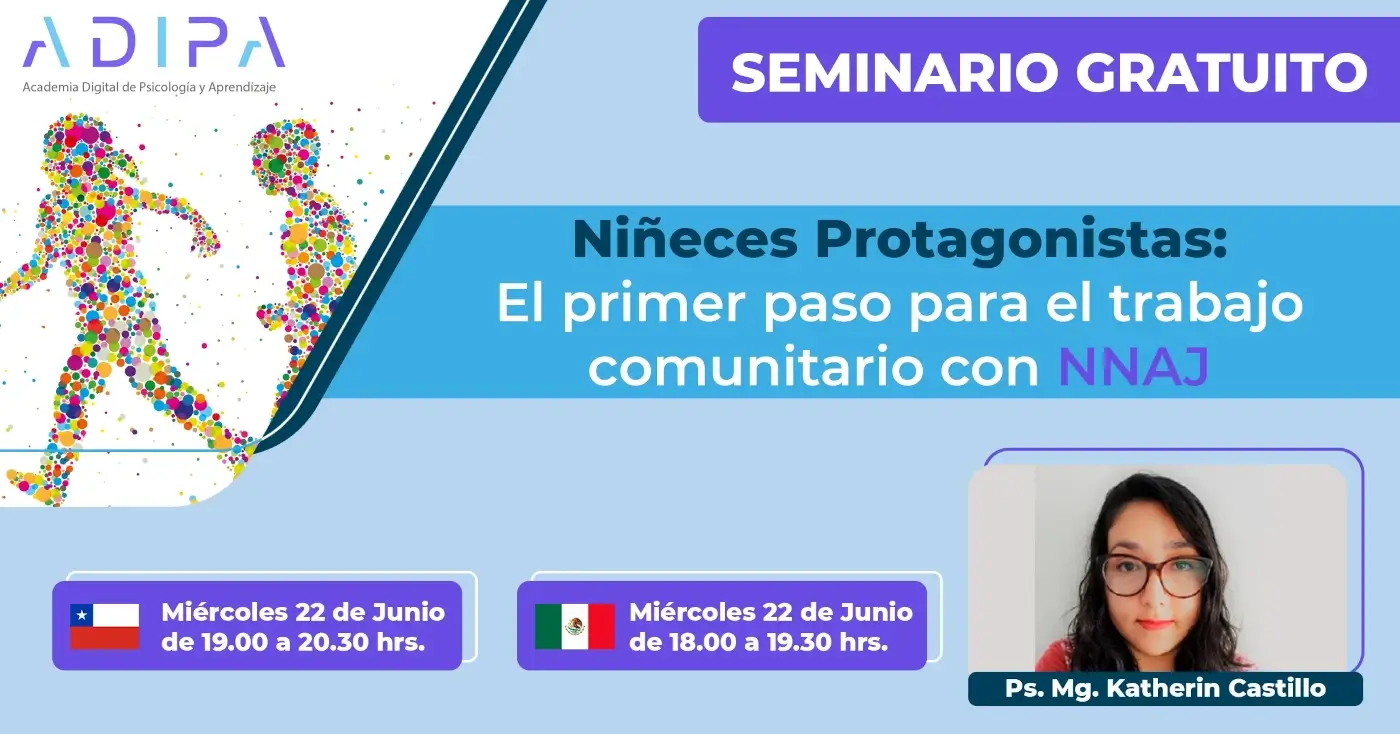 ADIPA
Academia Digital de Psicología y Aprendizaje

SEMINARIO GRATUITO

Niñeces Protagonistas: El primer paso para el trabajo comunitario con NNAJ

Miércoles 22 de Junio de 19.00 a 20.30 hrs.

Miércoles 22 de Junio de 18.00 a 19.30 hrs.

Ps. Mg. Katherin Castillo